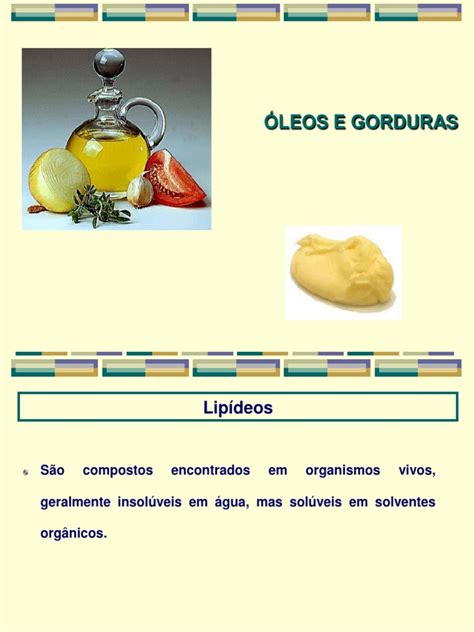 ÓLEOS E GORDURAS

Lipídeos

São compostos encontrados em organismos vivos, geralmente insolúveis em água, mas solúveis em solventes orgânicos.